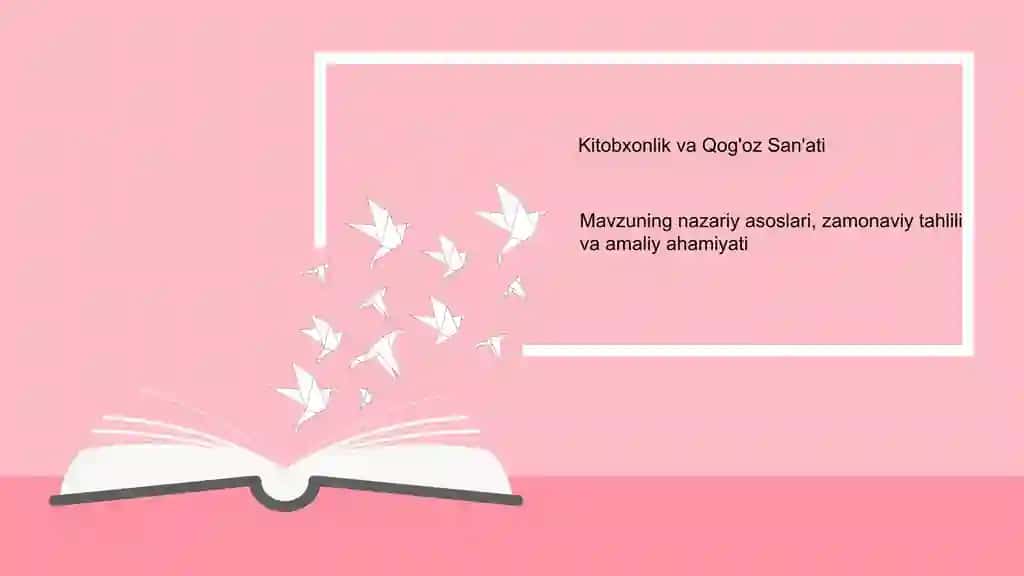 Kitobxonlik va Qog'oz San'ati

Mavzuning nazariy asoslari, zamonaviy tahlili va amaliy ahamiyati